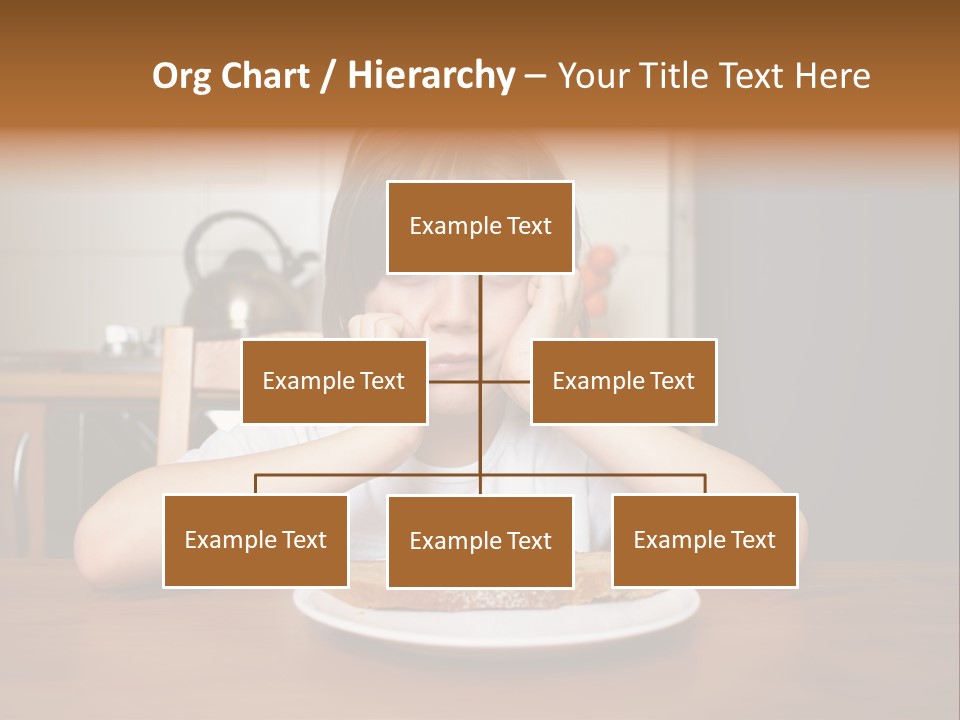 Org Chart / Hierarchy – Your Title Text Here

Example Text

Example Text

Example Text

Example Text

Example Text

Example Text